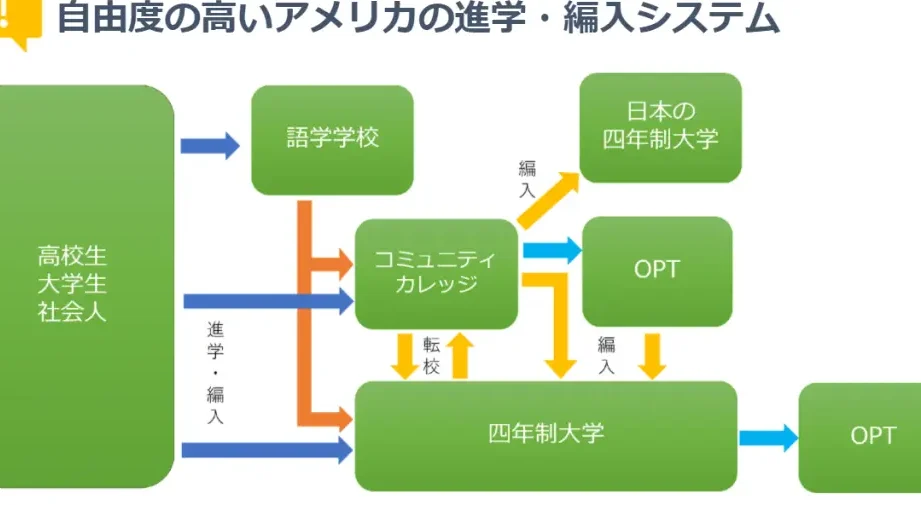 自由度の高いアメリカの進学・編入システム

高校生
大学生
社会人

語学学校

日本の
四年制大学

編入

コミュニティ
カレッジ

OPT

進学・編入

転校

編入

四年制大学

OPT